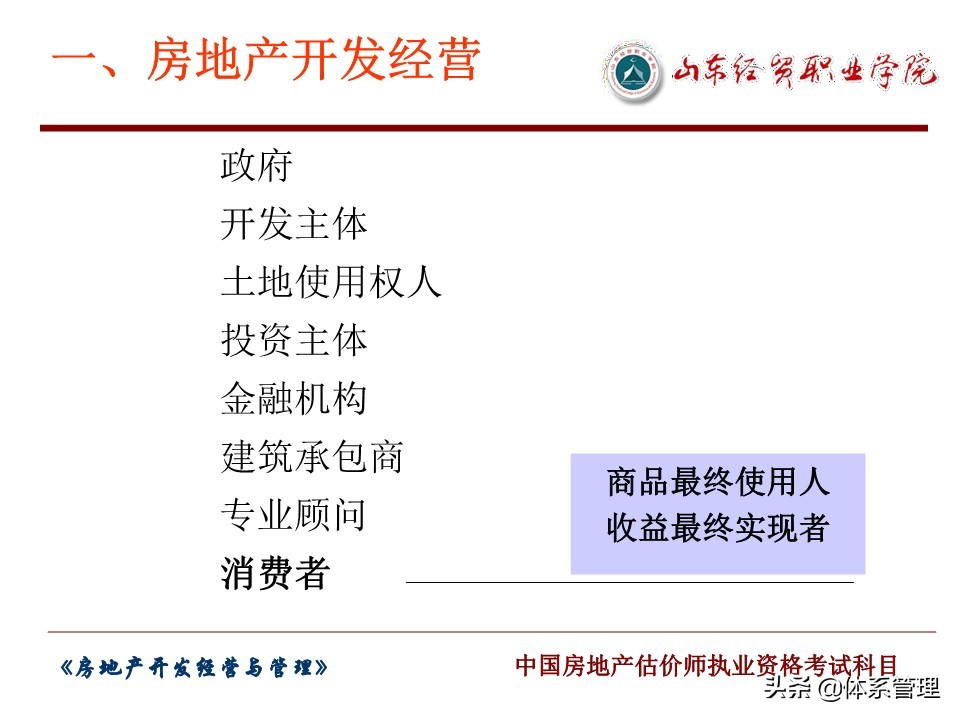 一、房地产开发经营

山东经贸职业学院

政府
开发主体
土地使用权人
投资主体
金融机构
建筑承包商
专业顾问
消费者

商品最终使用人
收益最终实现者

《房地产开发经营与管理》

中国房地产估价师执业资格考试科目

头条 @体系管理